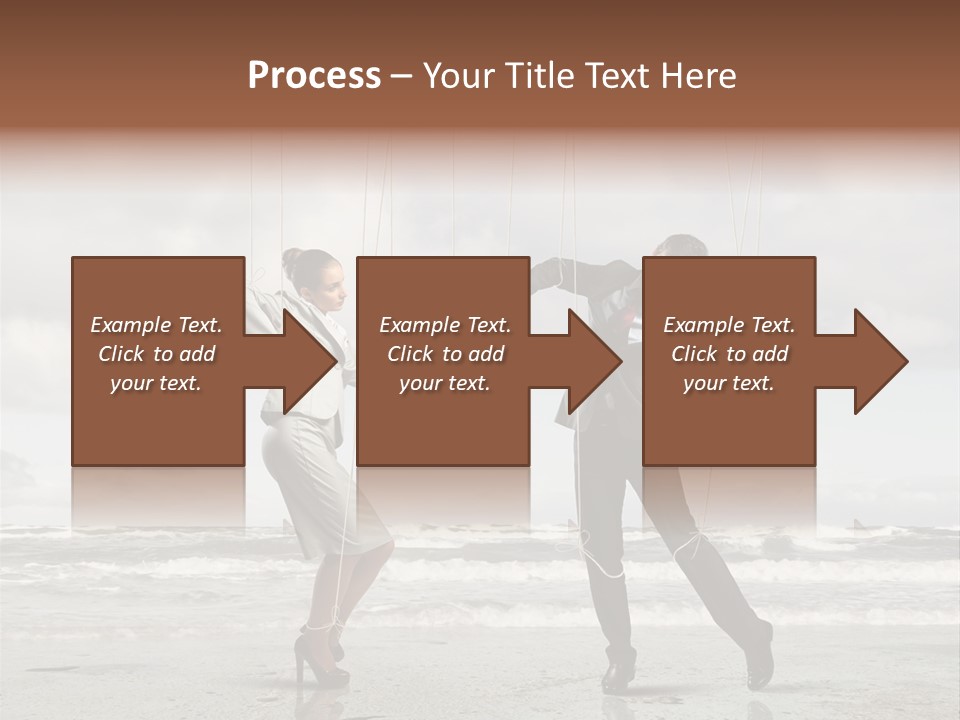 Process – Your Title Text Here

Example Text. Click to add your text.

Example Text. Click to add your text.

Example Text. Click to add your text.